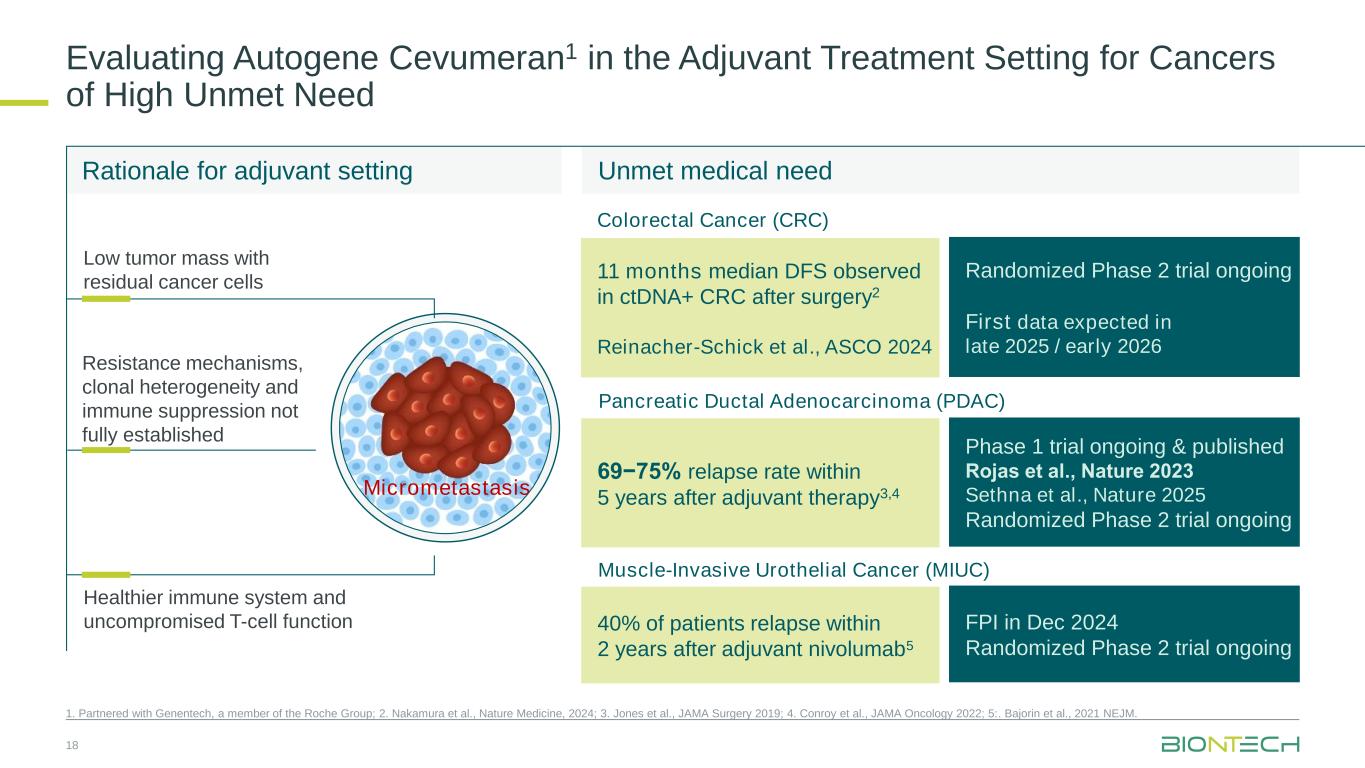 Evaluating Autogene Cevumeran$^1$ in the Adjuvant Treatment Setting for Cancers of High Unmet Need

Rationale for adjuvant setting

Low tumor mass with residual cancer cells

Resistance mechanisms, clonal heterogeneity and immune suppression not fully established

Micrometastasis

Healthier immune system and uncompromised T-cell function

Unmet medical need

Colorectal Cancer (CRC)

11 months median DFS observed in ctDNA+ CRC after surgery$^2$

Reinacher-Schick et al., ASCO 2024

Randomized Phase 2 trial ongoing

First data expected in late 2025 / early 2026

Pancreatic Ductal Adenocarcinoma (PDAC)

69−75% relapse rate within 5 years after adjuvant therapy$^{3,4}$

Phase 1 trial ongoing & published
Rojas et al., Nature 2023
Sethna et al., Nature 2025
Randomized Phase 2 trial ongoing

Muscle-Invasive Urothelial Cancer (MIUC)

40% of patients relapse within 2 years after adjuvant nivolumab$^5$

FPI in Dec 2024
Randomized Phase 2 trial ongoing

1. Partnered with Genentech, a member of the Roche Group; 2. Nakamura et al., Nature Medicine, 2024; 3. Jones et al., JAMA Surgery 2019; 4. Conroy et al., JAMA Oncology 2022; 5:. Bajorin et al., 2021 NEJM.

18

BIONTECH